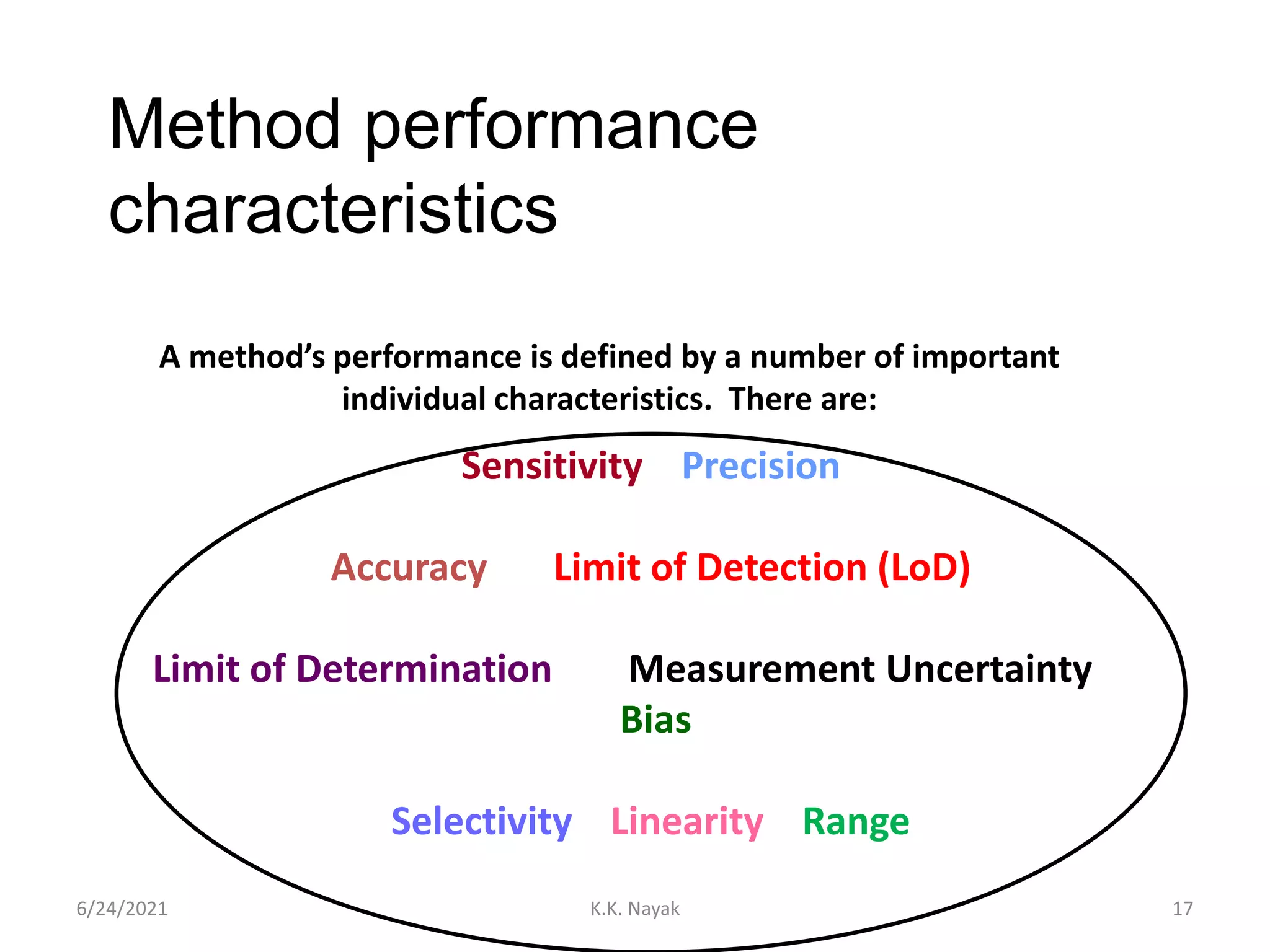 Method performance characteristics

A method's performance is defined by a number of important individual characteristics. There are:

Sensitivity Precision

Accuracy Limit of Detection (LoD)

Limit of Determination Measurement Uncertainty

Bias

Selectivity Linearity Range

6/24/2021 K.K. Nayak 17